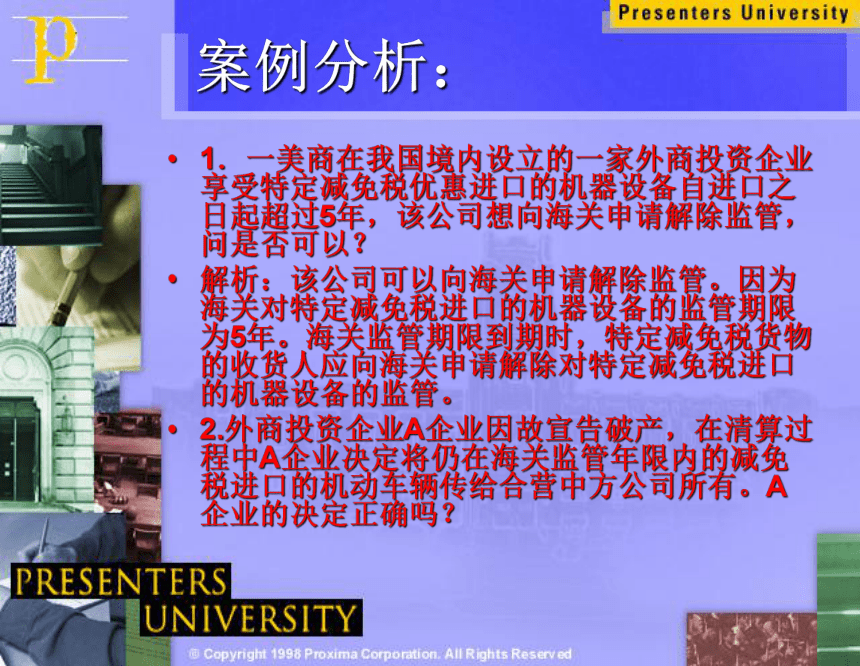 Presenters University

p

案例分析：

• 1. 一美商在我国境内设立的一家外商投资企业享受特定减免税优惠进口的机器设备自进口之日起超过5年，该公司想向海关申请解除监管，问是否可以？

• 解析：该公司可以向海关申请解除监管。因为海关对特定减免税进口的机器设备的监管期限为5年。海关监管期限到期时，特定减免税货物的收货人应向海关申请解除对特定减免税进口的机器设备的监管。

• 2.外商投资企业A企业因故宣告破产，在清算过程中A企业决定将仍在海关监管年限内的减免税进口的机动车辆传给合营中方公司所有。A企业的决定正确吗？

PRESENTERS UNIVERSITY

© Copyright 1998 Proxima Corporation. All Rights Reserved